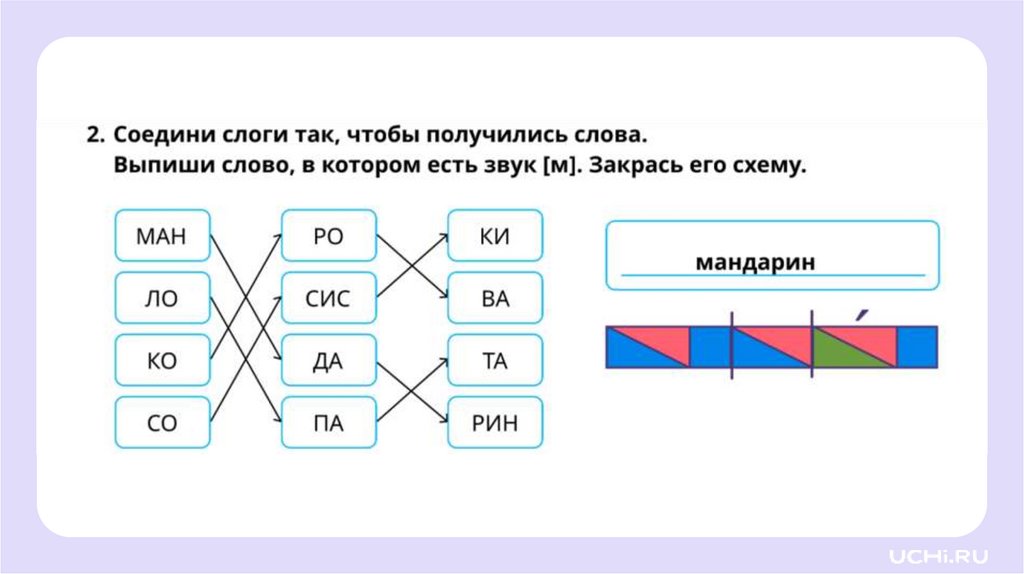 2. Соедини слоги так, чтобы получились слова.
Выпиши слово, в котором есть звук [м]. Закрась его схему.

МАН
ЛО
КО
СО

РО
СИС
ДА
ПА

КИ
ВА
ТА
РИН

мандарин

UCHi.RU